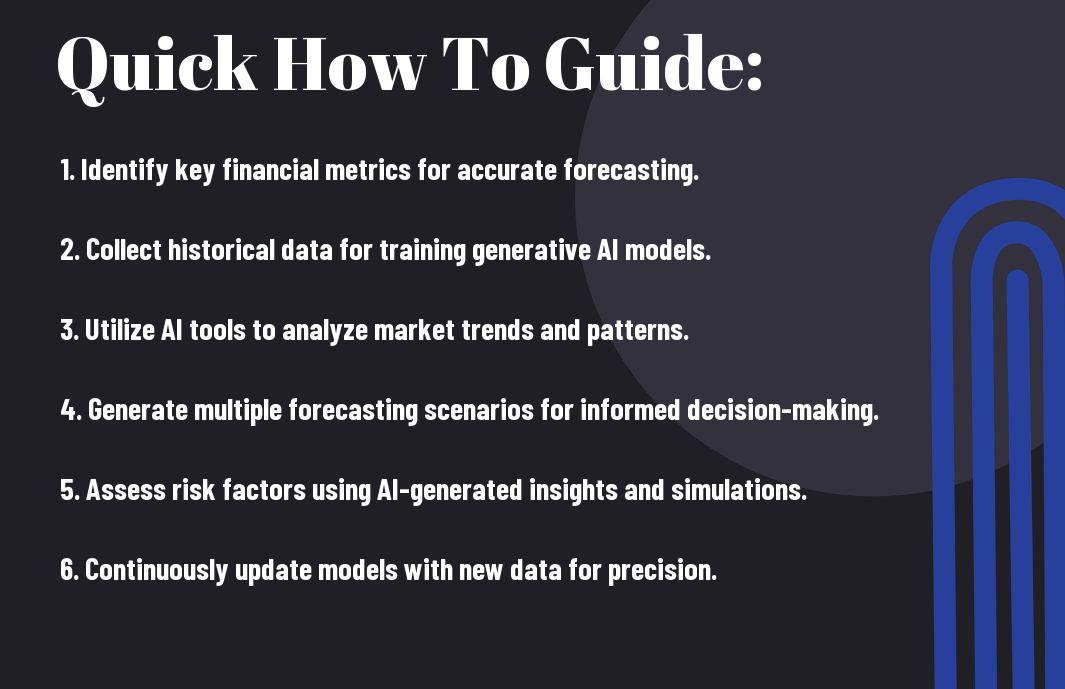 Quick How To Guide:

1. Identify key financial metrics for accurate forecasting.

2. Collect historical data for training generative AI models.

3. Utilize AI tools to analyze market trends and patterns.

4. Generate multiple forecasting scenarios for informed decision-making.

5. Assess risk factors using AI-generated insights and simulations.

6. Continuously update models with new data for precision.